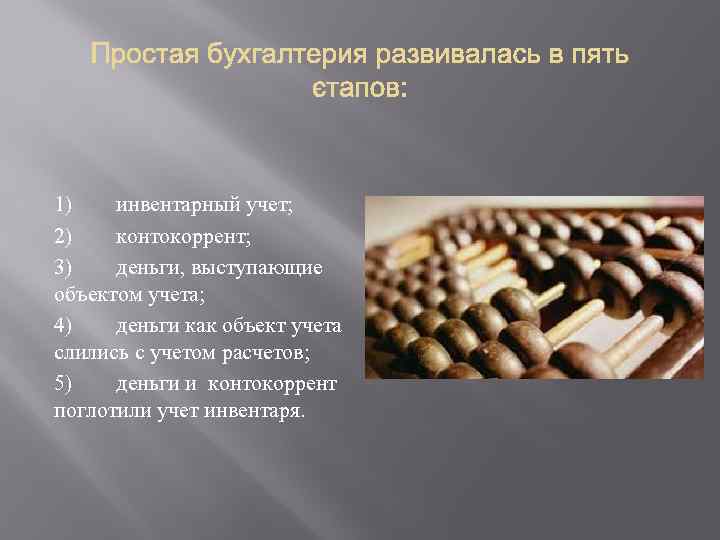 Простая бухгалтерия развивалась в пять єтапов:

1) инвентарный учет;

2) контокоррент;

3) деньги, выступающие объектом учета;

4) деньги как объект учета слились с учетом расчетов;

5) деньги и контокоррент поглотили учет инвентаря.